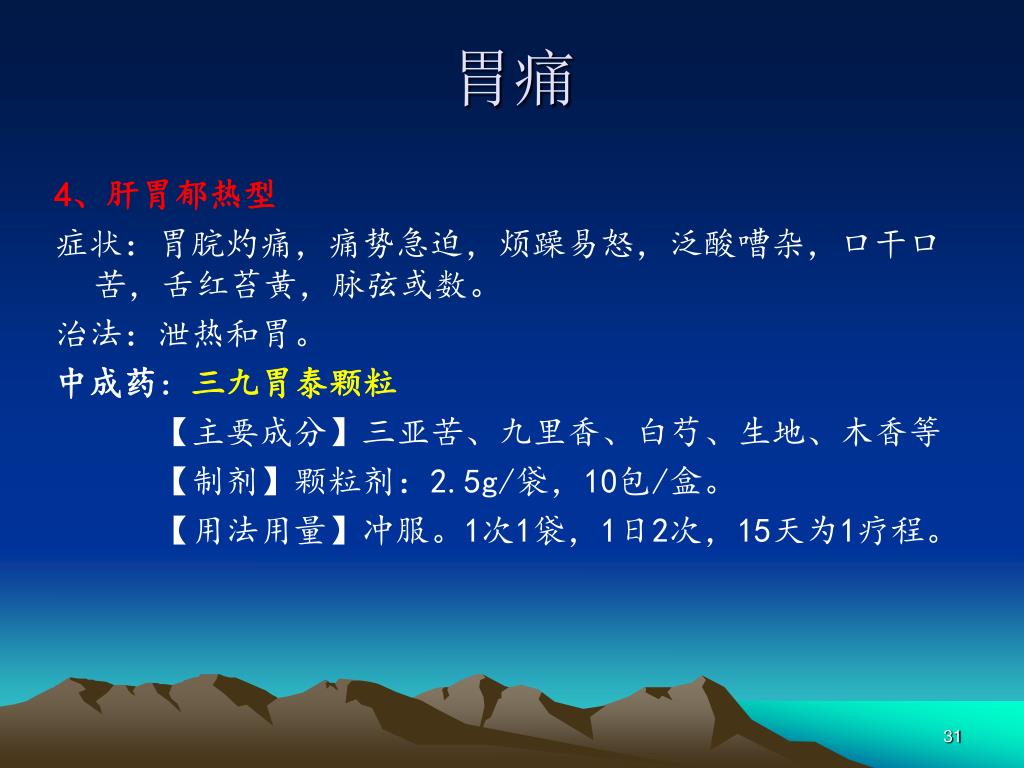 胃痛

4、肝胃郁热型

症状：胃脘灼痛，痛势急迫，烦躁易怒，泛酸嘈杂，口干口苦，舌红苔黄，脉弦或数。

治法：泄热和胃。

中成药：三九胃泰颗粒

【主要成分】三亚苦、九里香、白芍、生地、木香等

【制剂】颗粒剂：2.5g/袋，10包/盒。

【用法用量】冲服。1次1袋，1日2次，15天为1疗程。

31